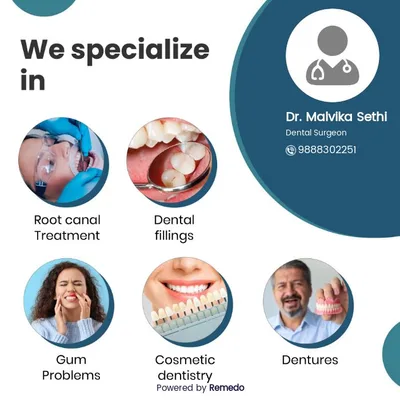 We specialize in

Dr. Malvika Sethi
Dental Surgeon
9888302251

Root canal Treatment

Dental fillings

Gum Problems

Cosmetic dentistry

Dentures

Powered by Remedo